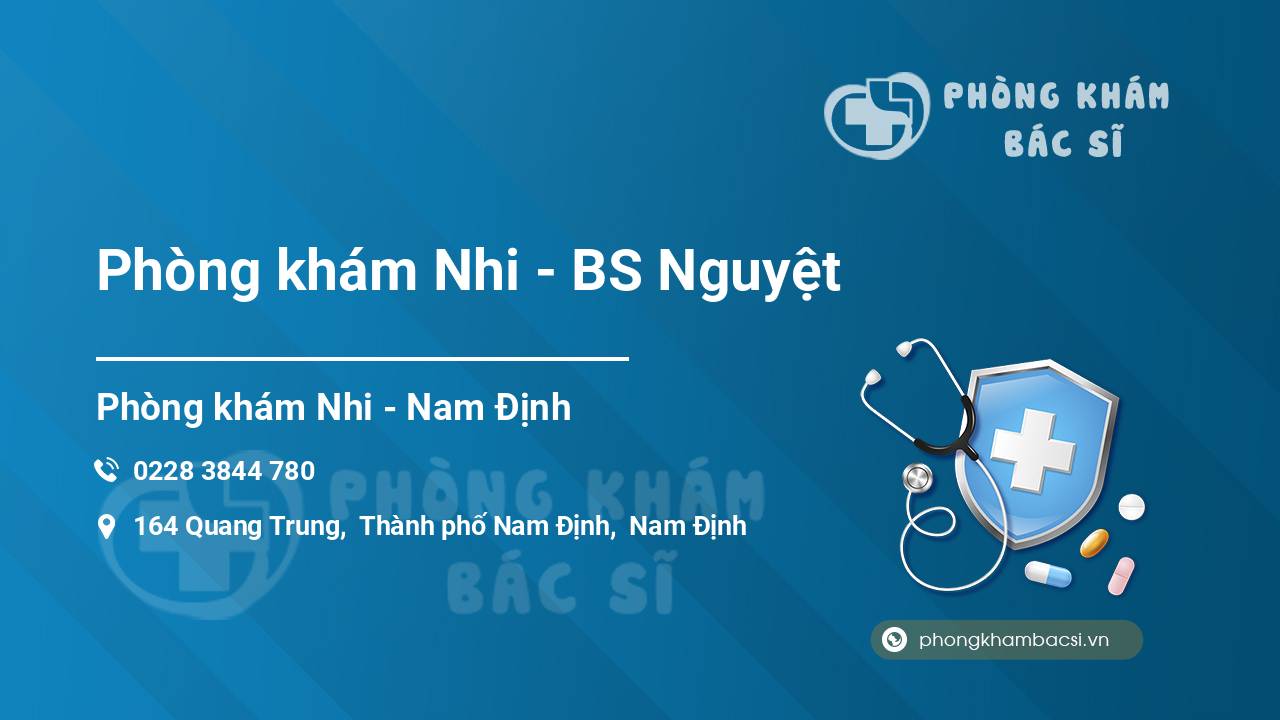 PHÒNG KHÁM BÁC SĨ

Phòng khám Nhi - BS Nguyệt

Phòng khám Nhi - Nam Định

0228 3844 780

164 Quang Trung, Thành phố Nam Định, Nam Định

PHÒNG KHÁM BÁC SĨ

phongkhambacsi.vn